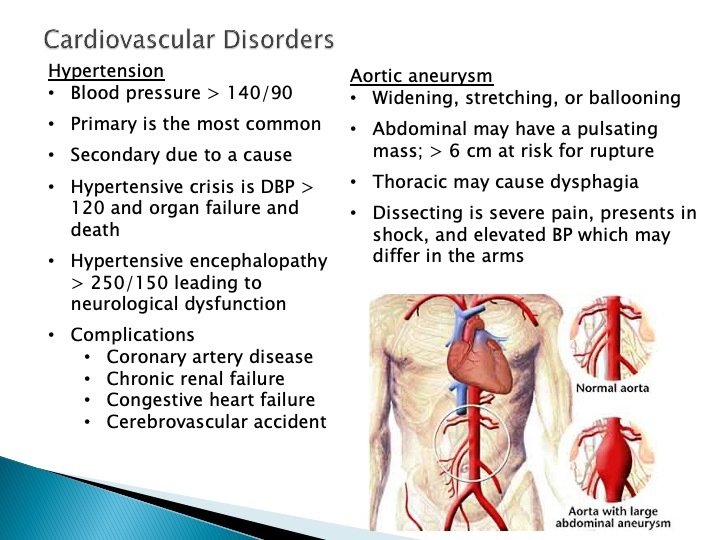 Cardiovascular Disorders

Hypertension
• Blood pressure > 140/90
• Primary is the most common
• Secondary due to a cause
• Hypertensive crisis is DBP > 120 and organ failure and death
• Hypertensive encephalopathy > 250/150 leading to neurological dysfunction
• Complications
  • Coronary artery disease
  • Chronic renal failure
  • Congestive heart failure
  • Cerebrovascular accident

Aortic aneurysm
• Widening, stretching, or ballooning
• Abdominal may have a pulsating mass; > 6 cm at risk for rupture
• Thoracic may cause dysphagia
• Dissecting is severe pain, presents in shock, and elevated BP which may differ in the arms

Normal aorta

Aorta with large abdominal aneurysm